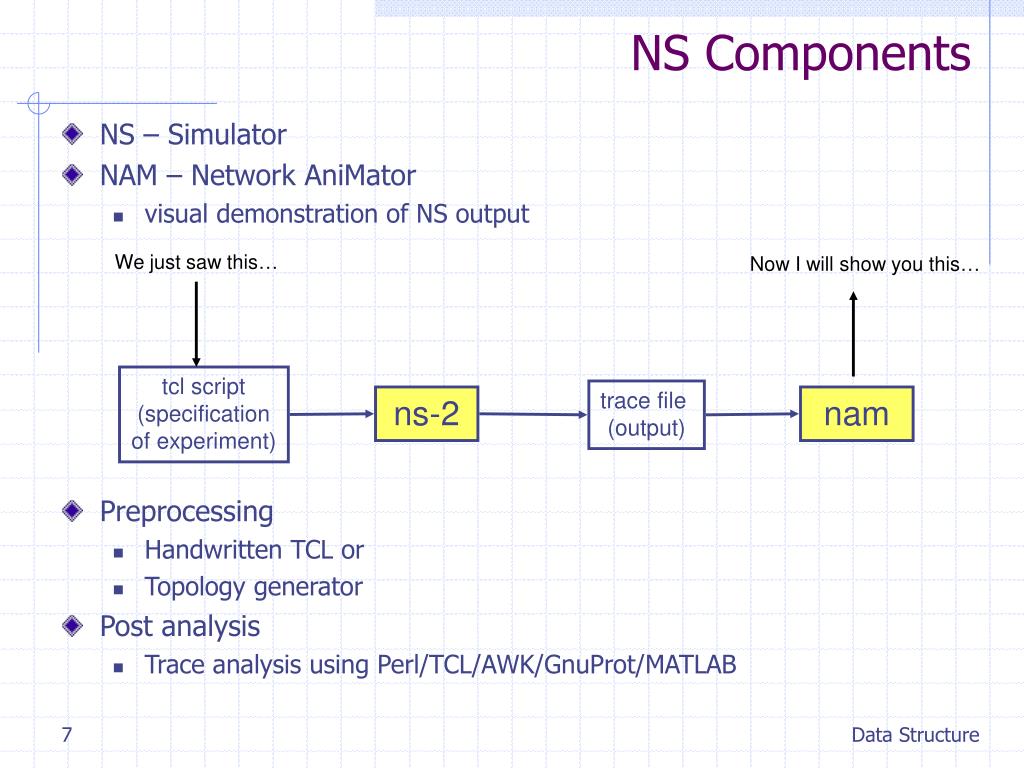 NS Components

NS – Simulator

NAM – Network AniMator

visual demonstration of NS output

We just saw this…

Now I will show you this…

tcl script (specification of experiment)

ns-2

trace file (output)

nam

Preprocessing

Handwritten TCL or

Topology generator

Post analysis

Trace analysis using Perl/TCL/AWK/GnuProt/MATLAB

7

Data Structure